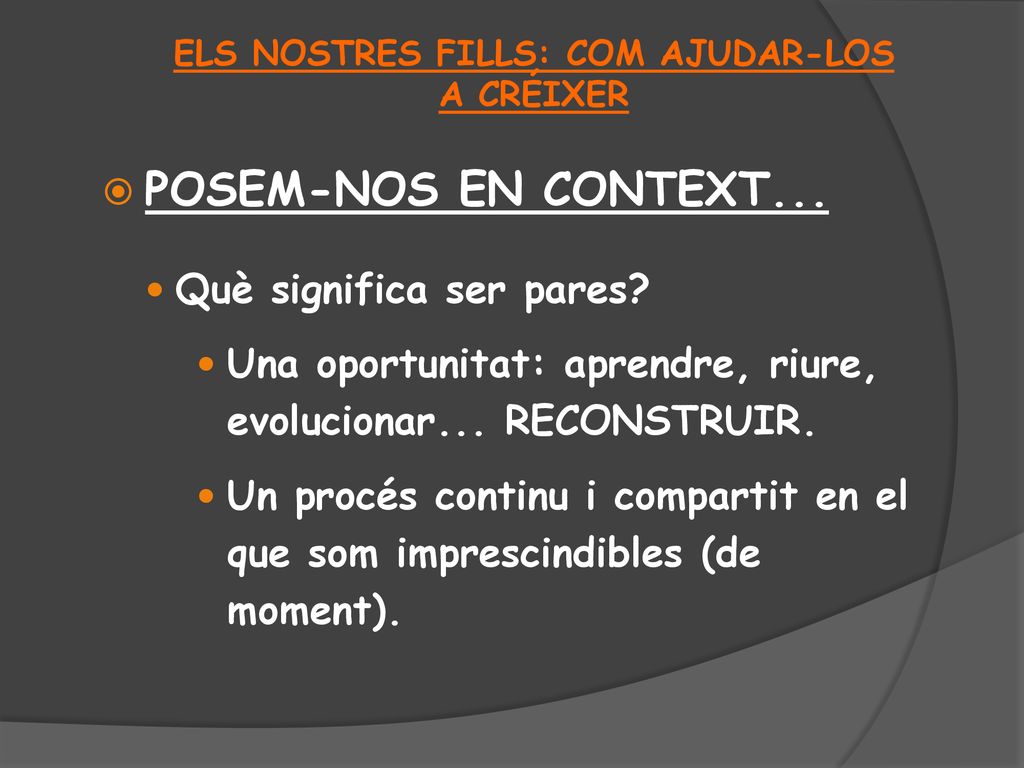 ELS NOSTRES FILLS: COM AJUDAR-LOS A CRÉIXER

POSEM-NOS EN CONTEXT...

Què significa ser pares?

Una oportunitat: aprendre, riure, evolucionar... RECONSTRUIR.

Un procés continu i compartit en el que som imprescindibles (de moment).